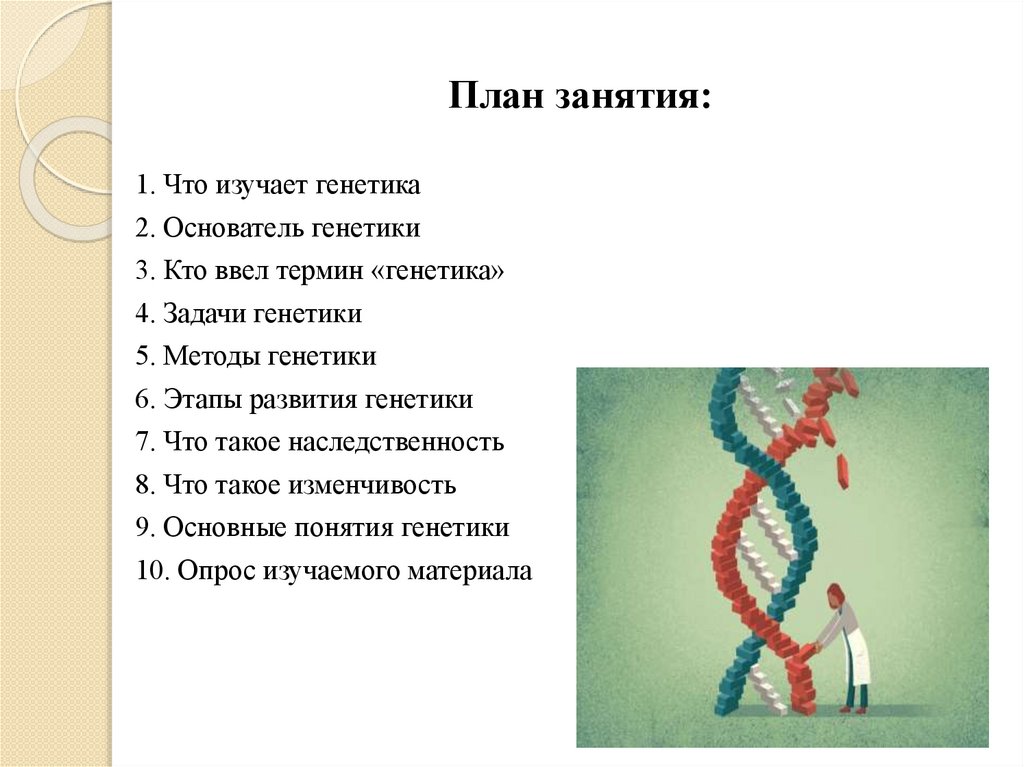 План занятия:

1. Что изучает генетика
2. Основатель генетики
3. Кто ввел термин «генетика»
4. Задачи генетики
5. Методы генетики
6. Этапы развития генетики
7. Что такое наследственность
8. Что такое изменчивость
9. Основные понятия генетики
10. Опрос изучаемого материала